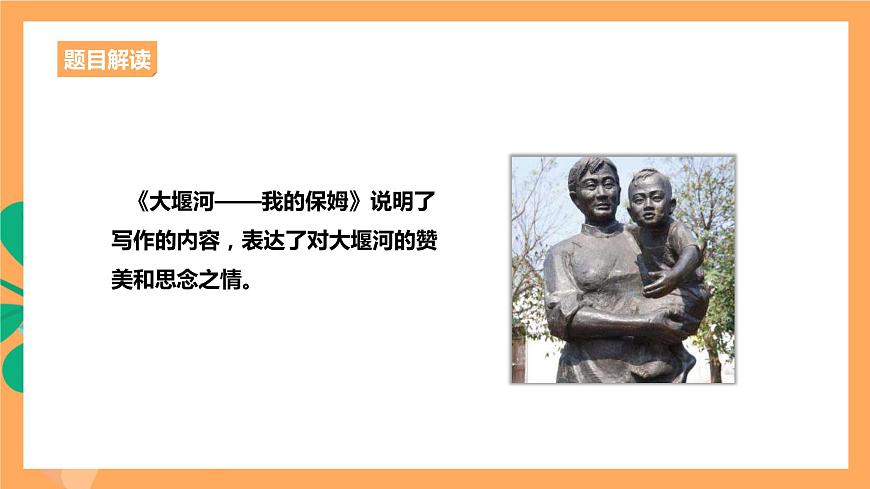 题目解读

《大堰河——我的保姆》说明了写作的内容，表达了对大堰河的赞美和思念之情。